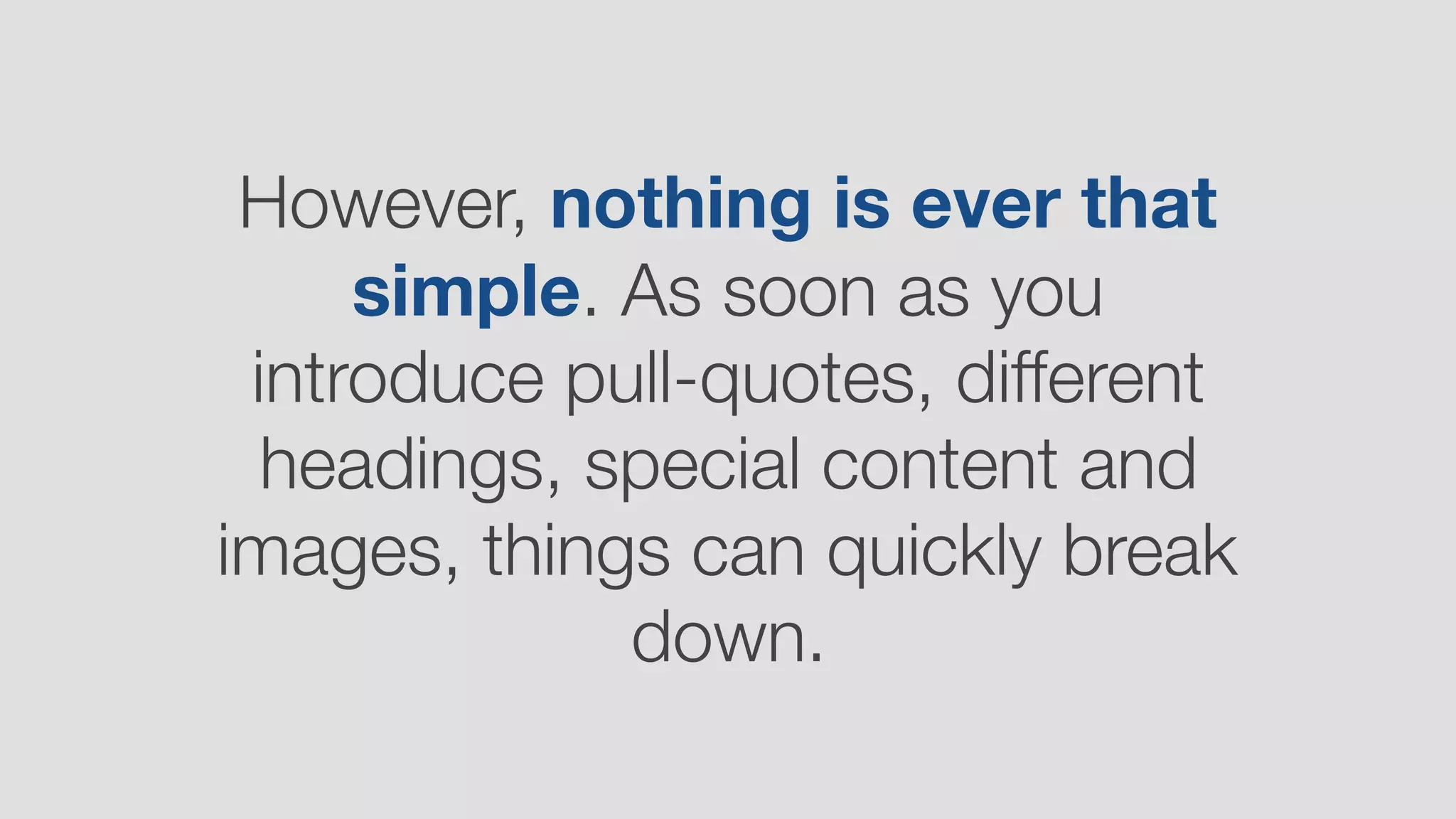 However, nothing is ever that simple. As soon as you introduce pull-quotes, different headings, special content and images, things can quickly break down.